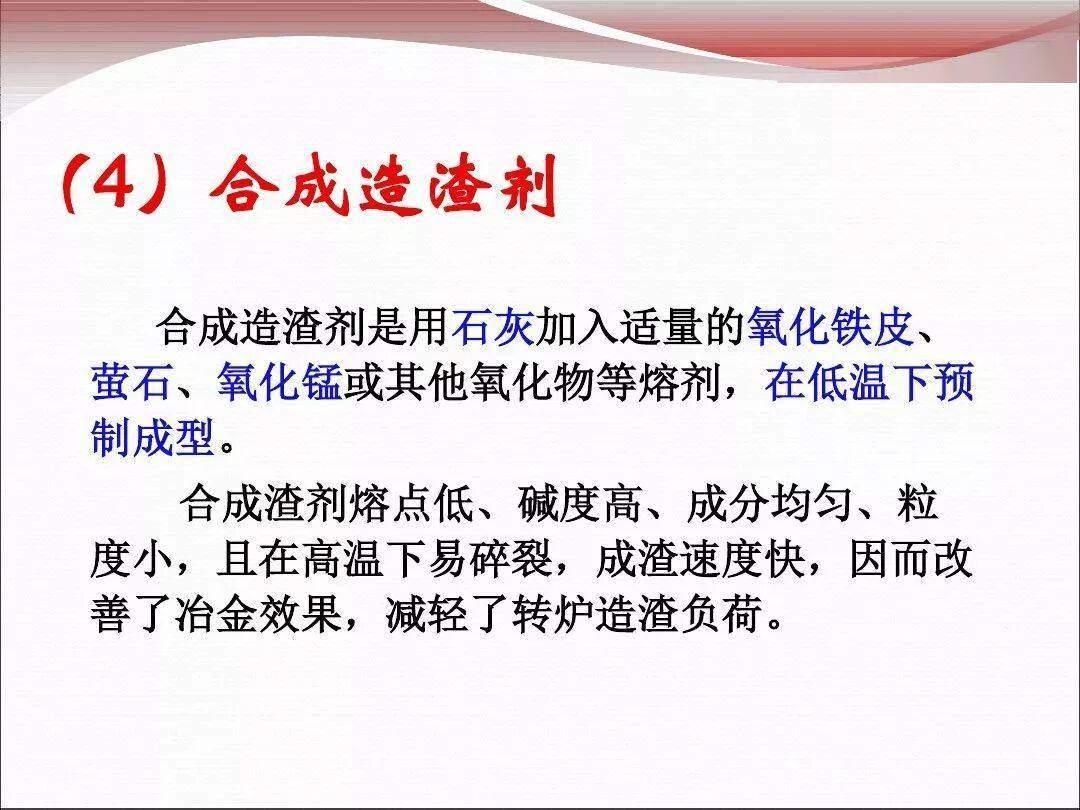 （4）合成造渣剂

合成造渣剂是用石灰加入适量的氧化铁皮、萤石、氧化锰或其他氧化物等熔剂，在低温下预制成型。

合成渣剂熔点低、碱度高、成分均匀、粒度小，且在高温下易碎裂，成渣速度快，因而改善了冶金效果，减轻了转炉造渣负荷。